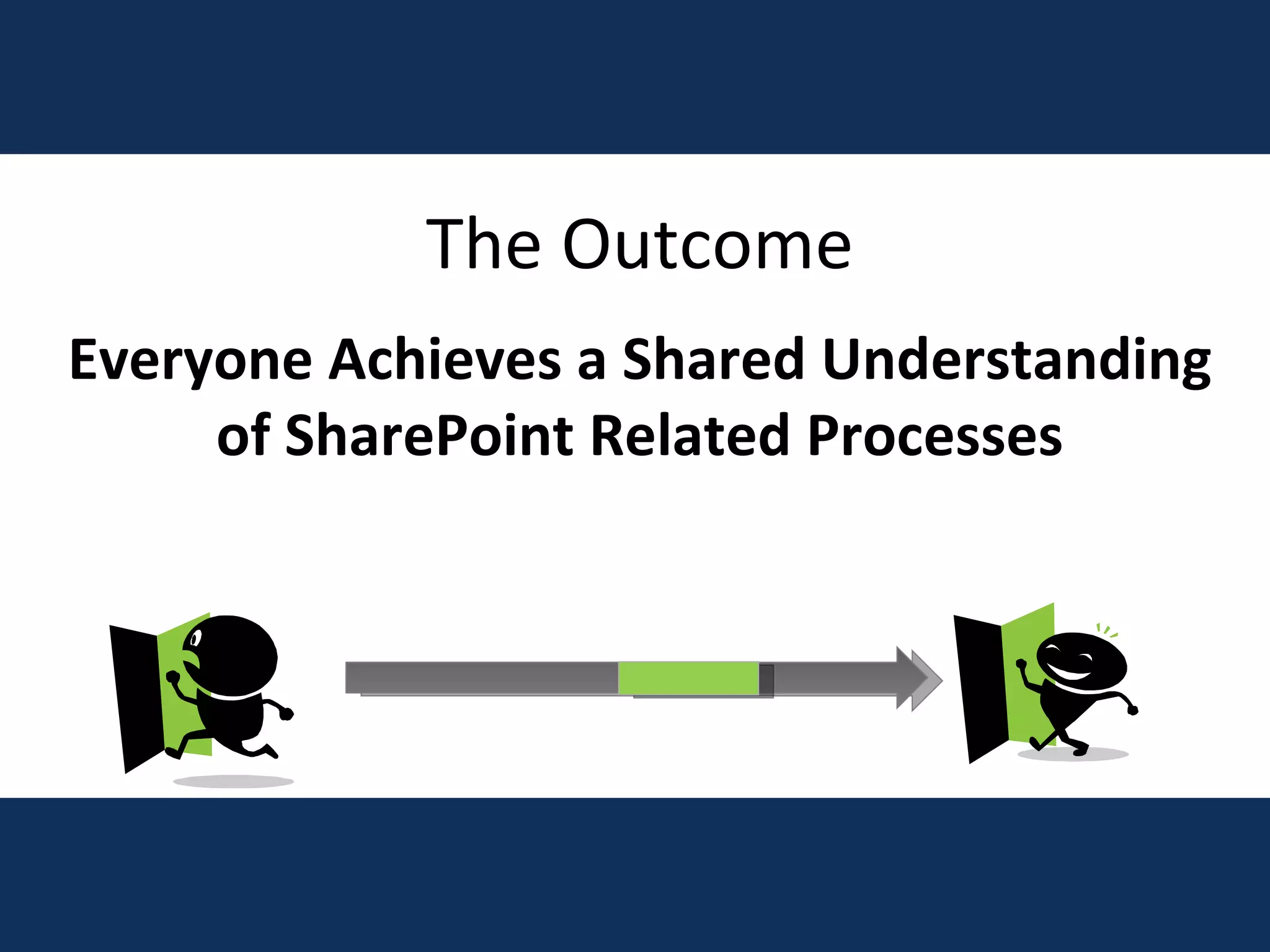 The Outcome

Everyone Achieves a Shared Understanding of SharePoint Related Processes